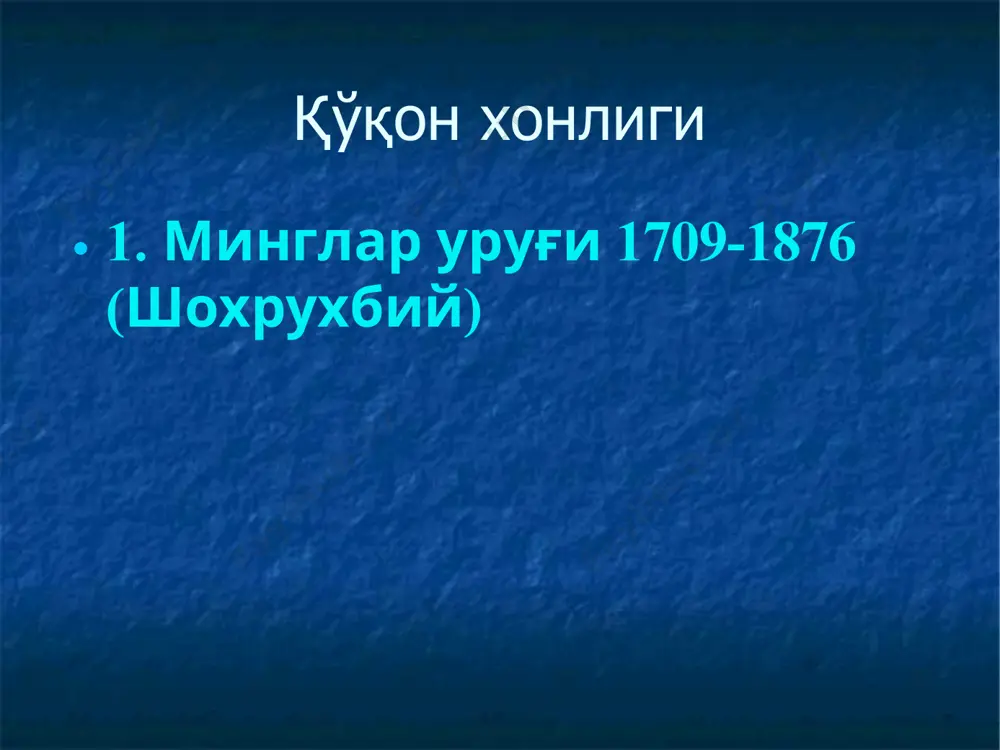 Қўқон хонлиги

• 1. Минглар уруғи 1709-1876 (Шохрухбий)